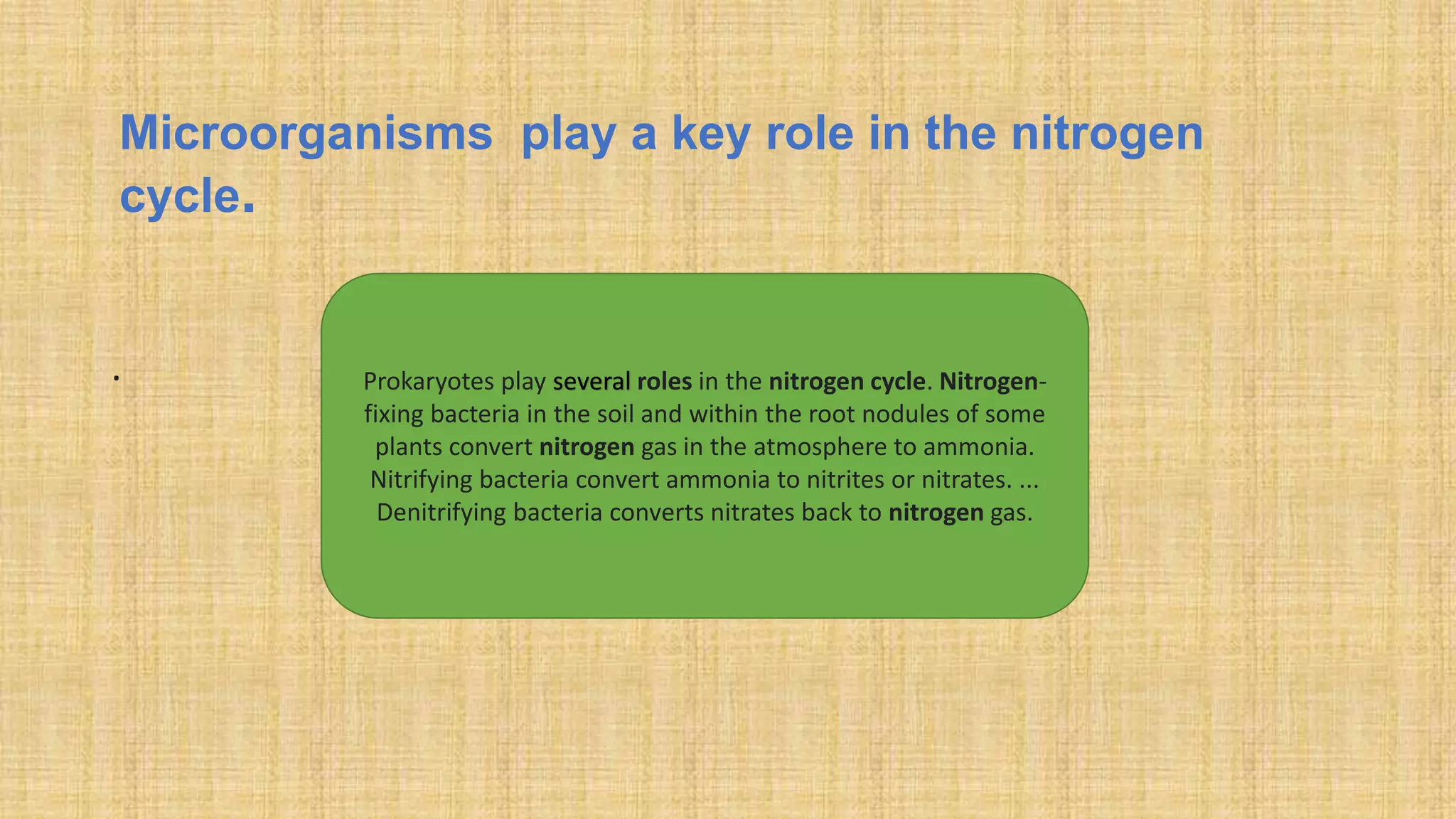 Microorganisms play a key role in the nitrogen cycle.

.

Prokaryotes play several roles in the nitrogen cycle. Nitrogen-fixing bacteria in the soil and within the root nodules of some plants convert nitrogen gas in the atmosphere to ammonia. Nitrifying bacteria convert ammonia to nitrites or nitrates. ... Denitrifying bacteria converts nitrates back to nitrogen gas.